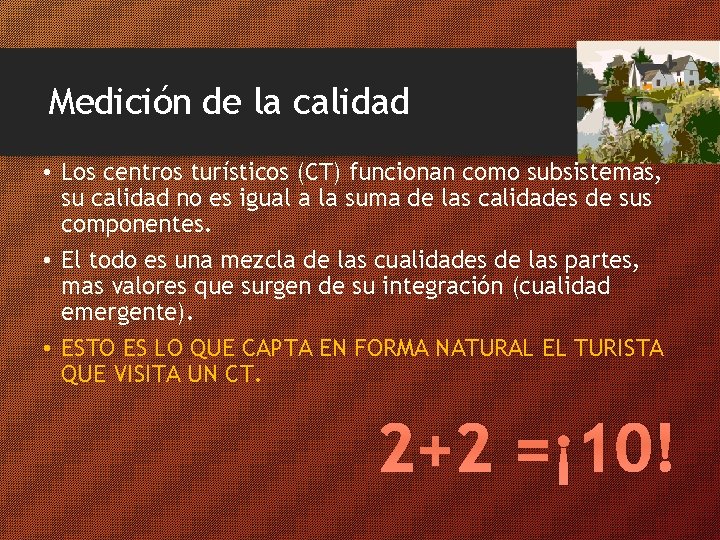 Medición de la calidad

• Los centros turísticos (CT) funcionan como subsistemas, su calidad no es igual a la suma de las calidades de sus componentes.

• El todo es una mezcla de las cualidades de las partes, mas valores que surgen de su integración (cualidad emergente).

• ESTO ES LO QUE CAPTA EN FORMA NATURAL EL TURISTA QUE VISITA UN CT.

2+2 =¡10!